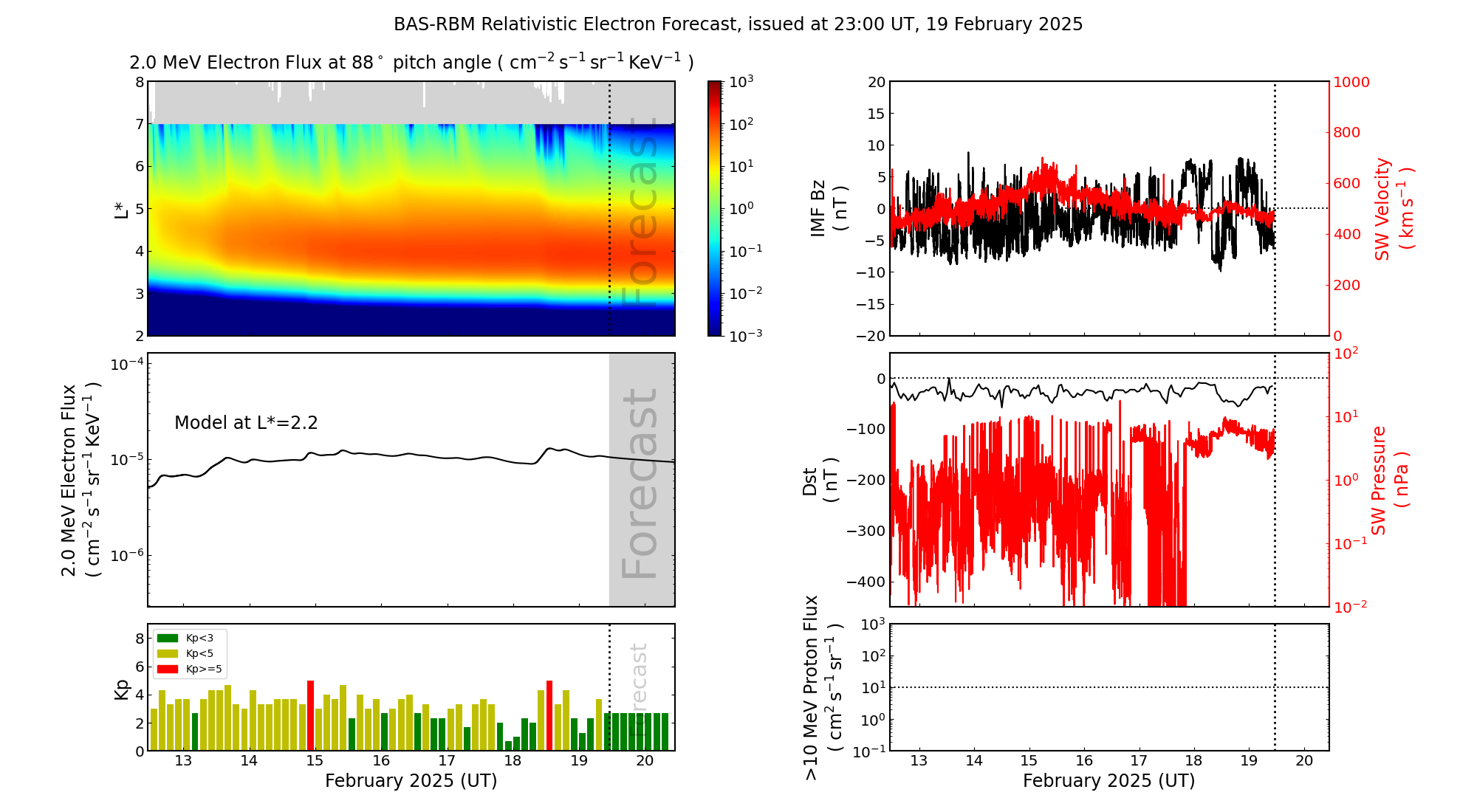 BAS-RBM Relativistic Electron Forecast, issued at 23:00 UT, 19 February 2025

2.0 MeV Electron Flux at 88$^\circ$ pitch angle ( $cm^{-2}\,s^{-1}\,sr^{-1}\,KeV^{-1}$ )

L*
8
7
6
5
4
3
2

Forecast

$10^{3}$
$10^{2}$
$10^{1}$
$10^{0}$
$10^{-1}$
$10^{-2}$
$10^{-3}$

2.0 MeV Electron Flux ( $cm^{-2}\,s^{-1}\,sr^{-1}\,KeV^{-1}$ )
$10^{-4}$
$10^{-5}$
$10^{-6}$
Model at L*=2.2
Forecast

Kp
8
6
4
2
0
Kp<3
Kp<5
Kp>=5
recast
13 14 15 16 17 18 19 20
February 2025 (UT)

IMF Bz ( nT )
20
15
10
5
0
−5
−10
−15
−20
SW Velocity ( $km\,s^{-1}$ )
1000
800
600
400
200
0

Dst ( nT )
0
−100
−200
−300
−400
SW Pressure ( nPa )
$10^{2}$
$10^{1}$
$10^{0}$
$10^{-1}$
$10^{-2}$

>10 MeV Proton Flux ( $cm^{2}\,s^{-1}\,sr^{-1}$ )
$10^{3}$
$10^{2}$
$10^{1}$
$10^{0}$
$10^{-1}$
13 14 15 16 17 18 19 20
February 2025 (UT)